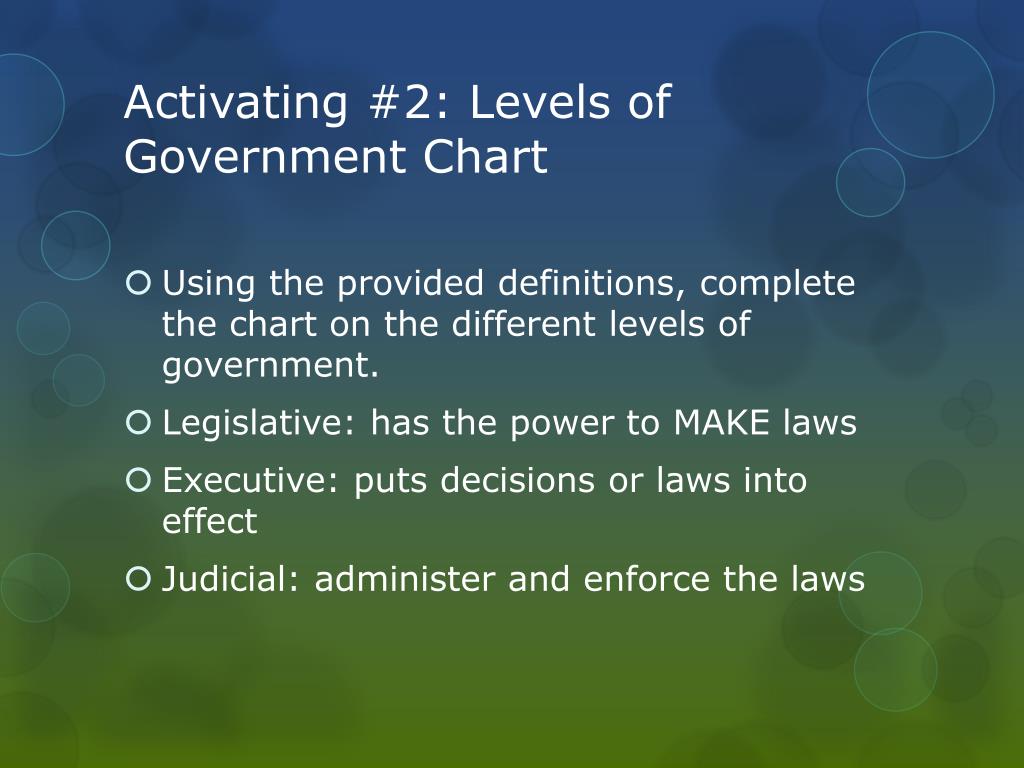 Activating #2: Levels of Government Chart

Using the provided definitions, complete the chart on the different levels of government.

Legislative: has the power to MAKE laws

Executive: puts decisions or laws into effect

Judicial: administer and enforce the laws